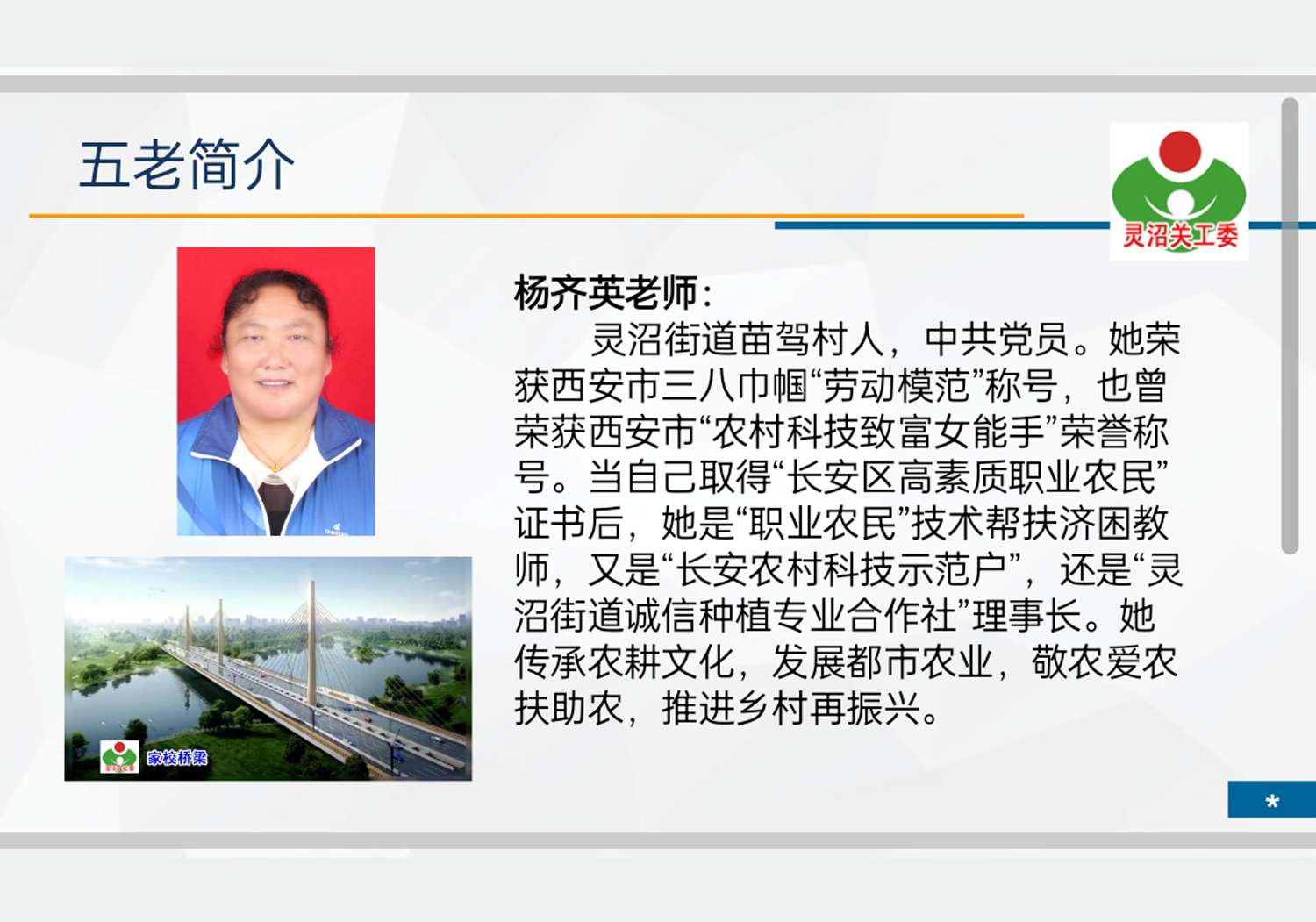 五老简介

灵沼关工委

杨齐英老师：

灵沼街道苗驾村人，中共党员。她荣获西安市三八巾帼“劳动模范”称号，也曾荣获西安市“农村科技致富女能手”荣誉称号。当自己取得“长安区高素质职业农民”证书后，她是“职业农民”技术帮扶济困教师，又是“长安农村科技示范户”，还是“灵沼街道诚信种植专业合作社”理事长。她传承农耕文化，发展都市农业，敬农爱农扶助农，推进乡村再振兴。

家校桥梁

*